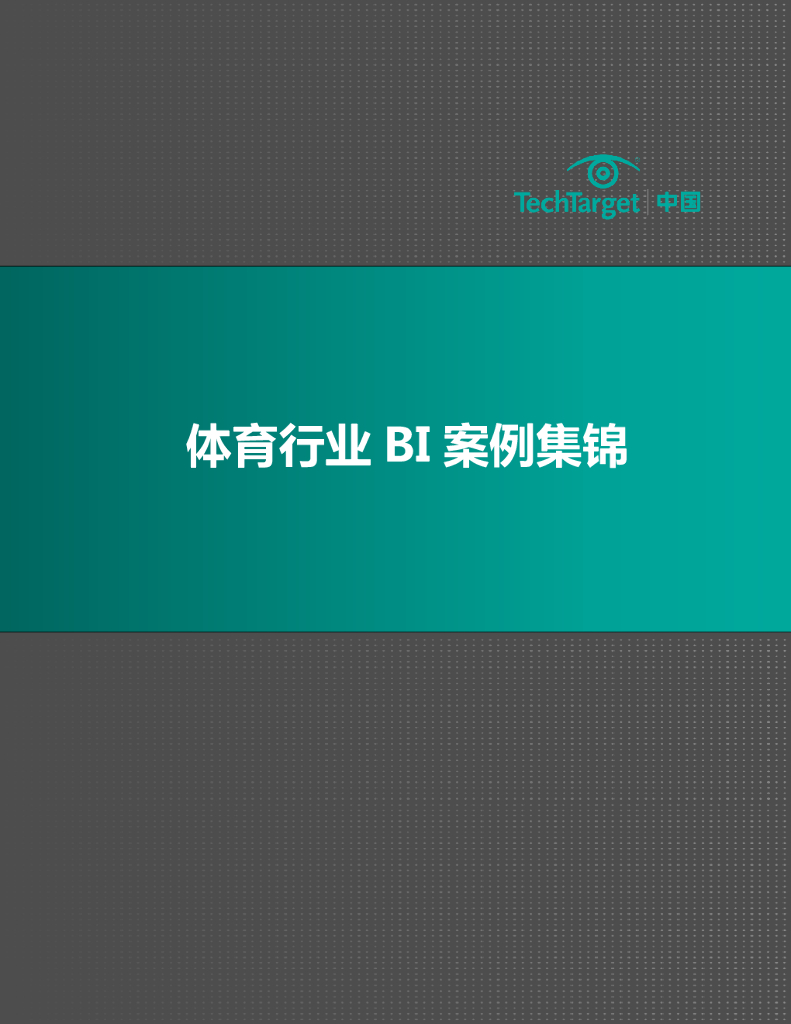 TechTarget 中国

体育行业 BI 案例集锦